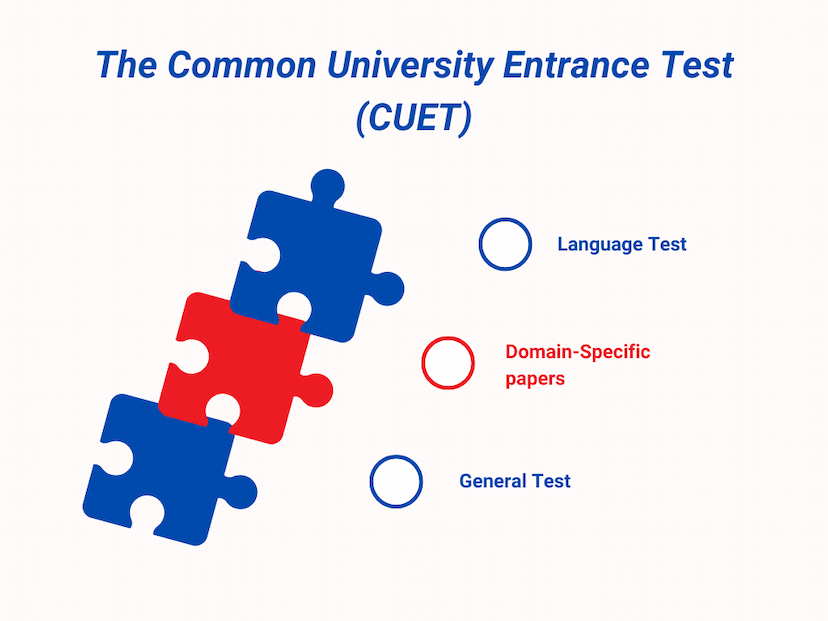 The Common University Entrance Test (CUET)

Language Test

Domain-Specific papers

General Test